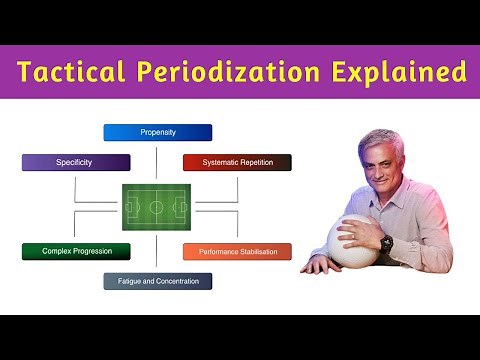 Tactical Periodization Explained

Propensity

Specificity

Systematic Repetition

Complex Progression

Performance Stabilisation

Fatigue and Concentration